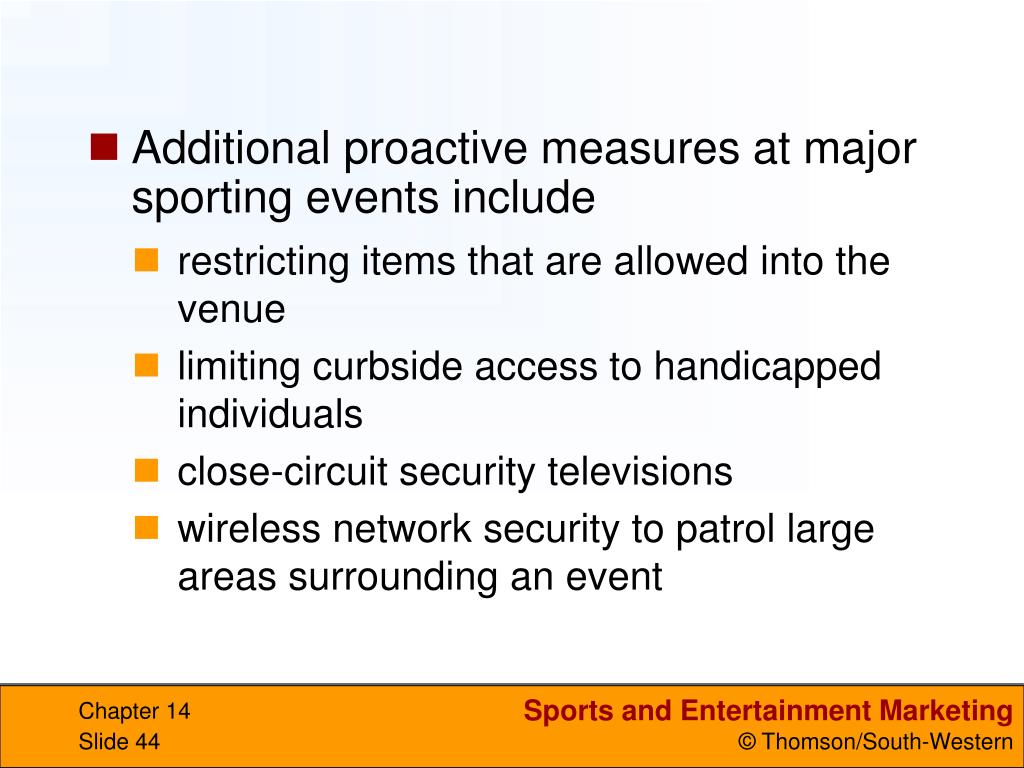 Additional proactive measures at major sporting events include

restricting items that are allowed into the venue

limiting curbside access to handicapped individuals

close-circuit security televisions

wireless network security to patrol large areas surrounding an event

Chapter 14
Slide 44

Sports and Entertainment Marketing
© Thomson/South-Western